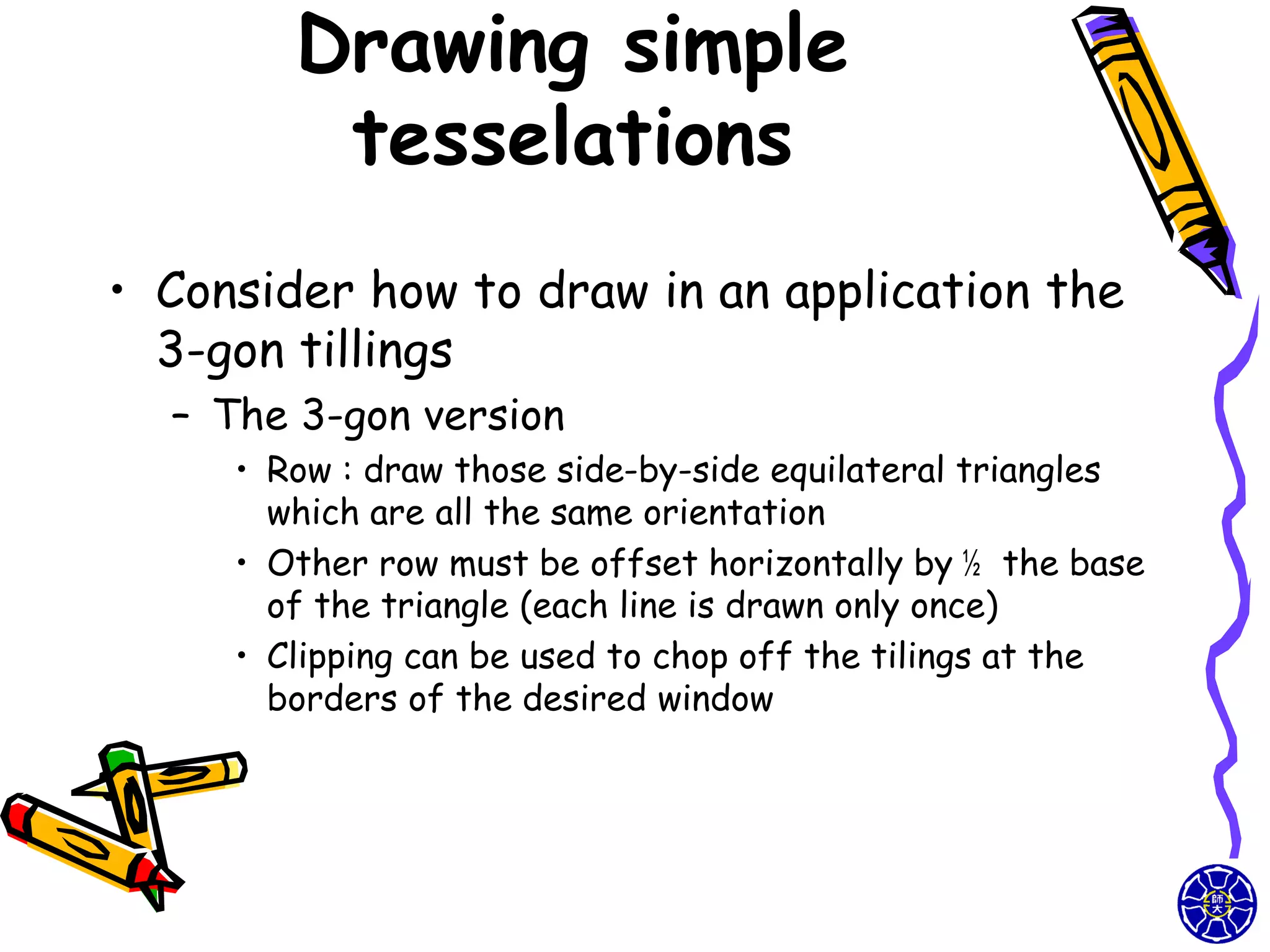 Drawing simple tesselations

• Consider how to draw in an application the 3-gon tillings
 – The 3-gon version
 • Row : draw those side-by-side equilateral triangles which are all the same orientation
 • Other row must be offset horizontally by ½ the base of the triangle (each line is drawn only once)
 • Clipping can be used to chop off the tilings at the borders of the desired window

師大